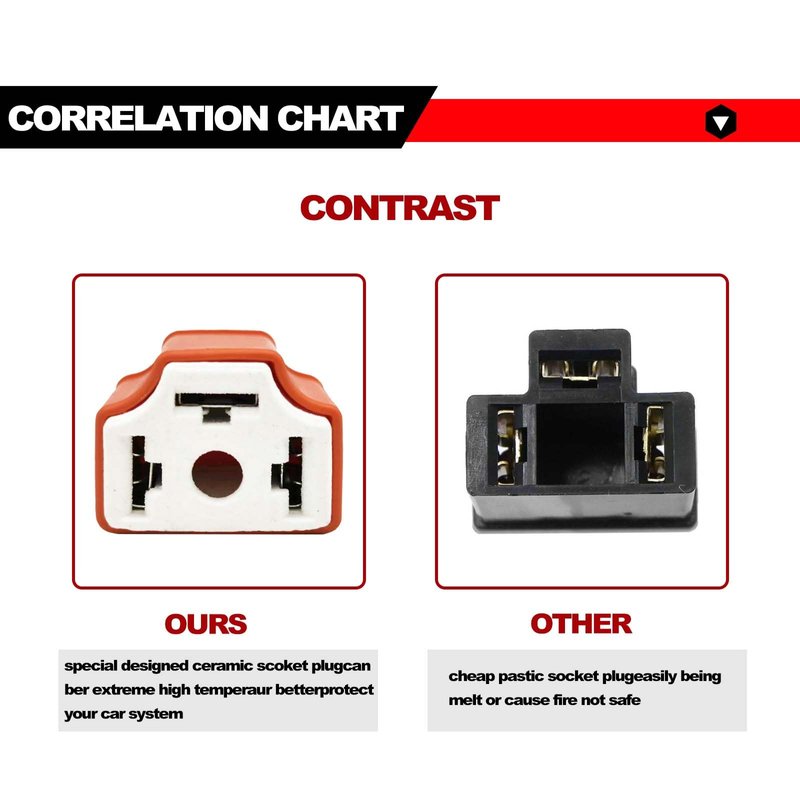 CORRELATION CHART

CONTRAST

OURS

special designed ceramic scoket plugcan ber extreme high temperaur betterprotect your car system

OTHER

cheap pastic socket plugeasily being melt or cause fire not safe